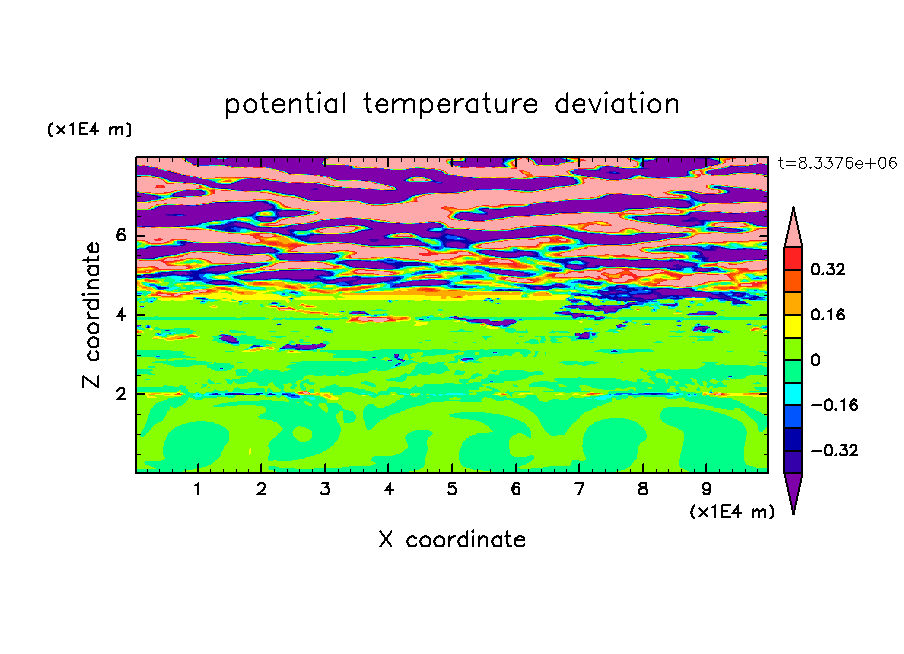 potential temperature deviation

(x1E4 m)

t=8.3376e+06

Z coordinate

6

4

2

0.32

0.16

0

−0.16

−0.32

1 2 3 4 5 6 7 8 9

(x1E4 m)

X coordinate